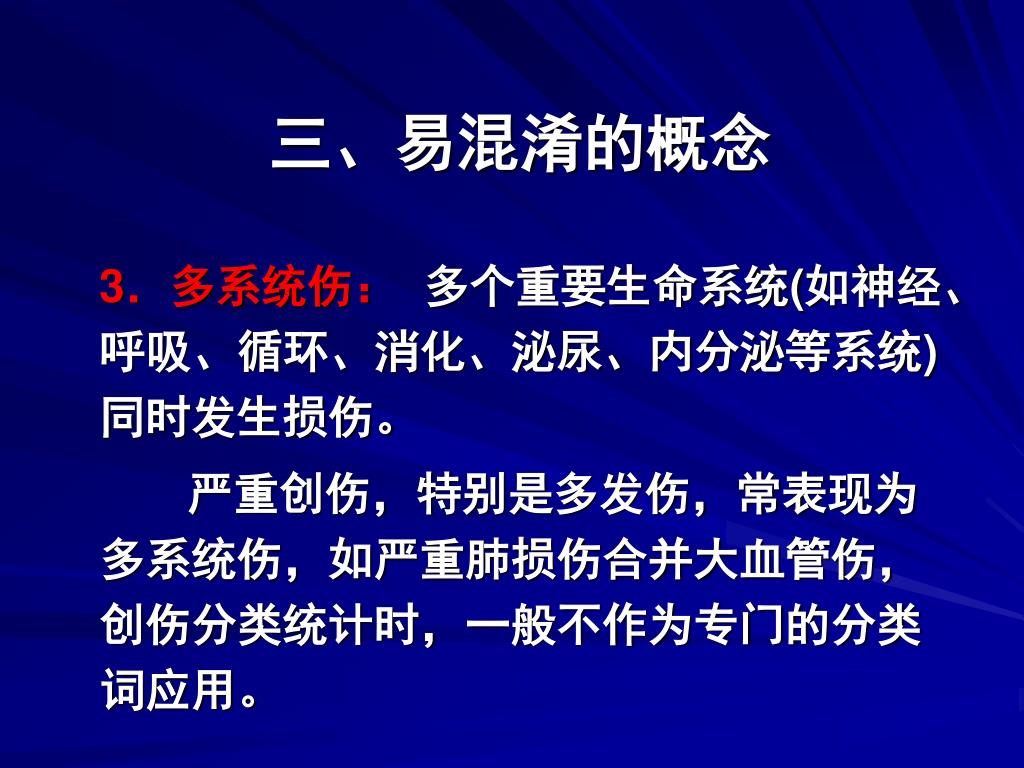 三、易混淆的概念

3．多系统伤：　多个重要生命系统(如神经、呼吸、循环、消化、泌尿、内分泌等系统)同时发生损伤。

　　严重创伤，特别是多发伤，常表现为多系统伤，如严重肺损伤合并大血管伤，创伤分类统计时，一般不作为专门的分类词应用。